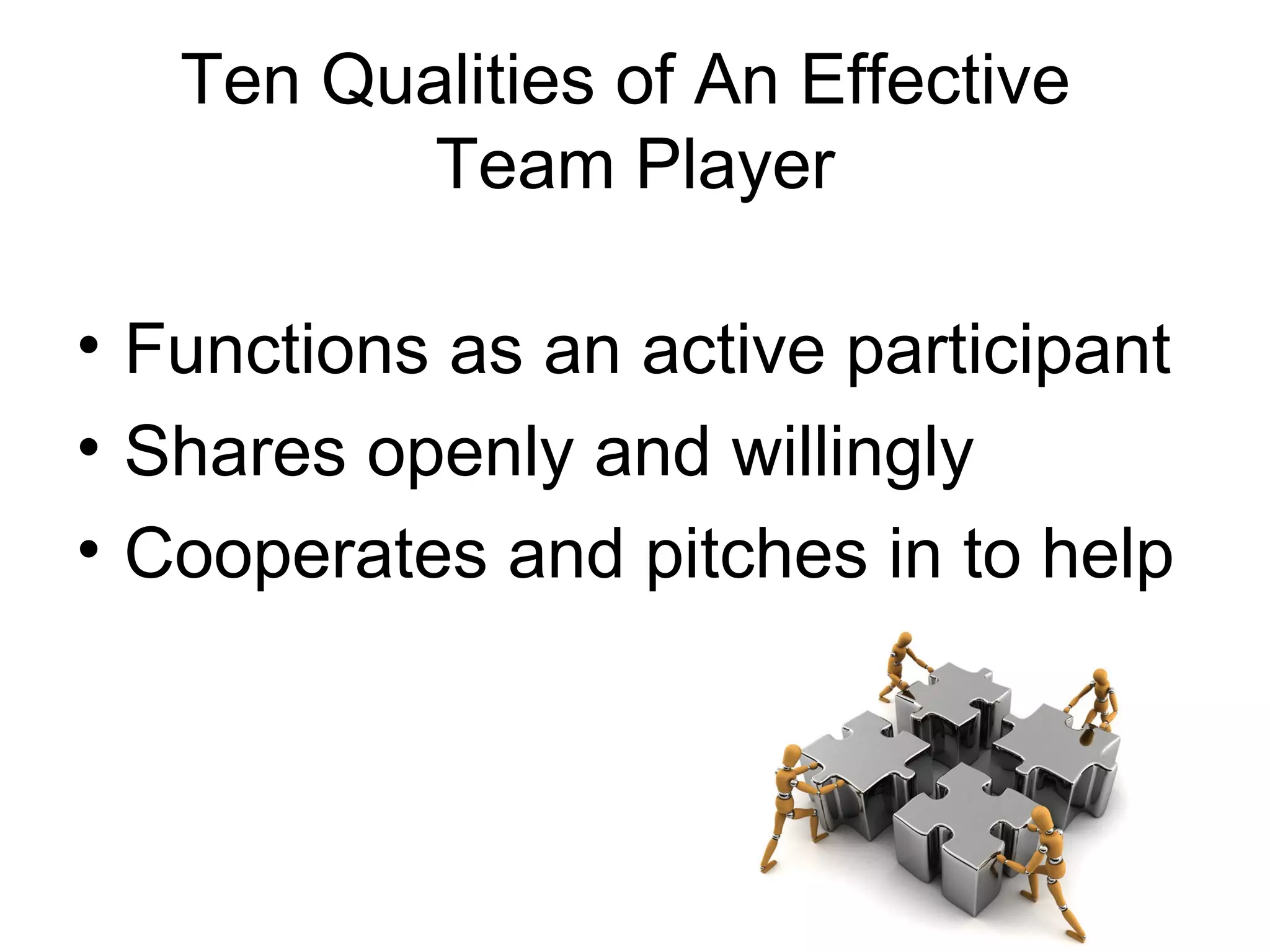 Ten Qualities of An Effective Team Player

• Functions as an active participant
• Shares openly and willingly
• Cooperates and pitches in to help